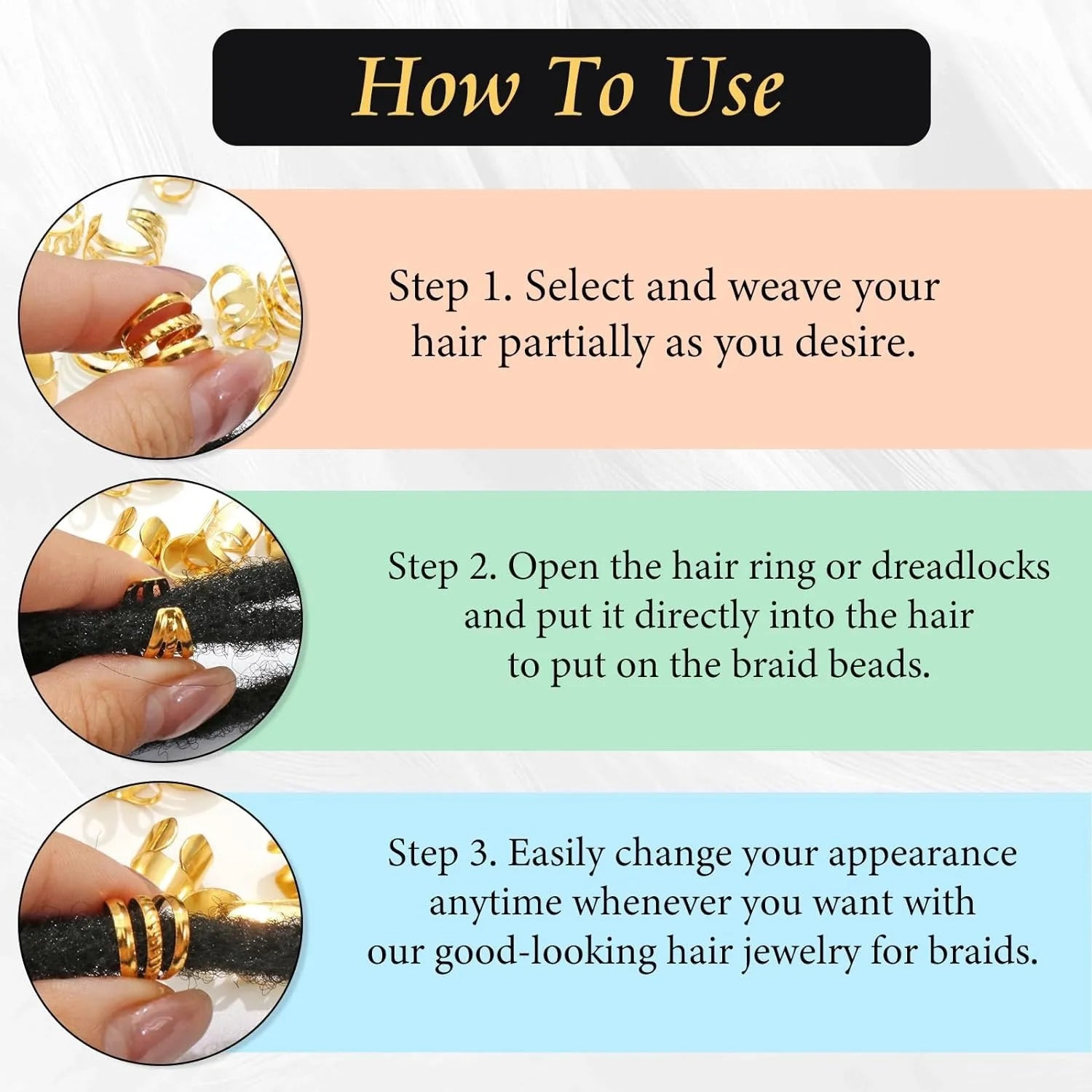 How To Use

Step 1. Select and weave your hair partially as you desire.

Step 2. Open the hair ring or dreadlocks and put it directly into the hair to put on the braid beads.

Step 3. Easily change your appearance anytime whenever you want with our good-looking hair jewelry for braids.